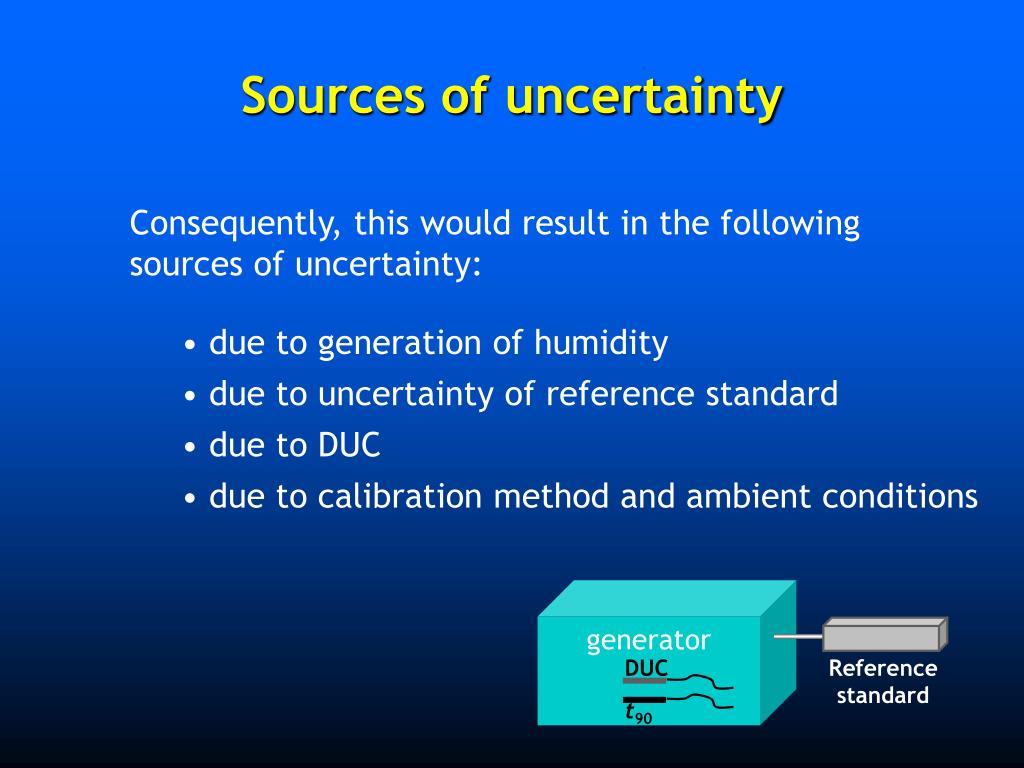 Sources of uncertainty

Consequently, this would result in the following sources of uncertainty:

• due to generation of humidity
• due to uncertainty of reference standard
• due to DUC
• due to calibration method and ambient conditions

generator

DUC

$t_{90}$

Reference standard